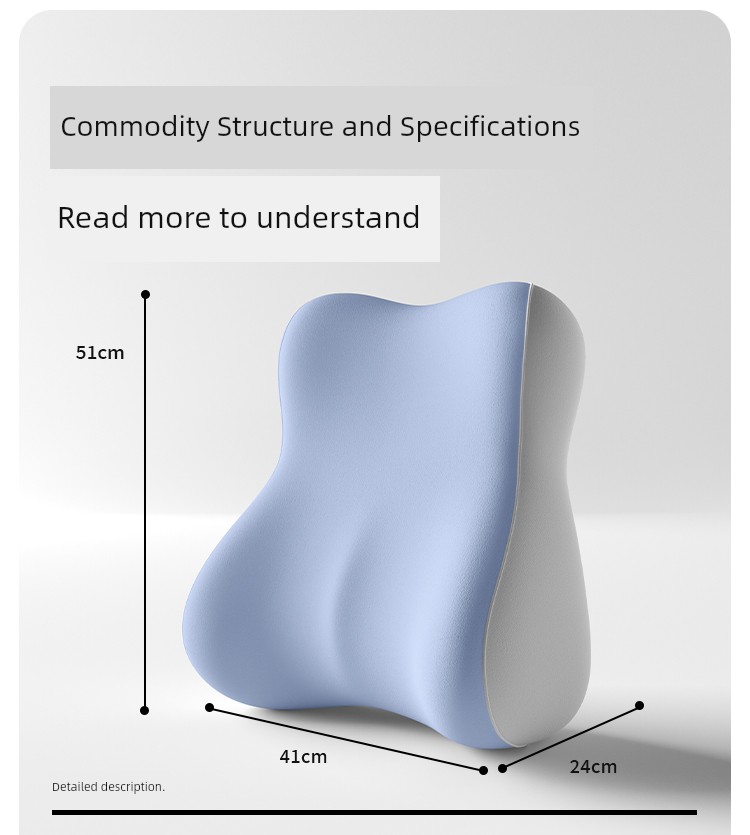 Commodity Structure and Specifications

Read more to understand

51cm

41cm

24cm

Detailed description.